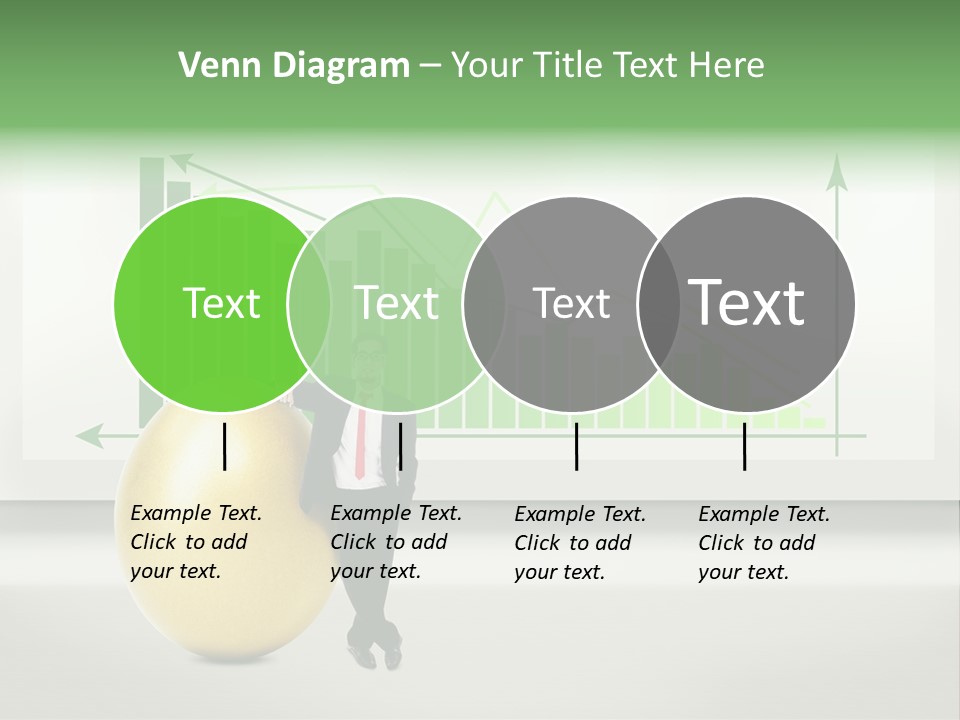 Venn Diagram – Your Title Text Here

Text

Text

Text

Text

Example Text. Click to add your text.

Example Text. Click to add your text.

Example Text. Click to add your text.

Example Text. Click to add your text.